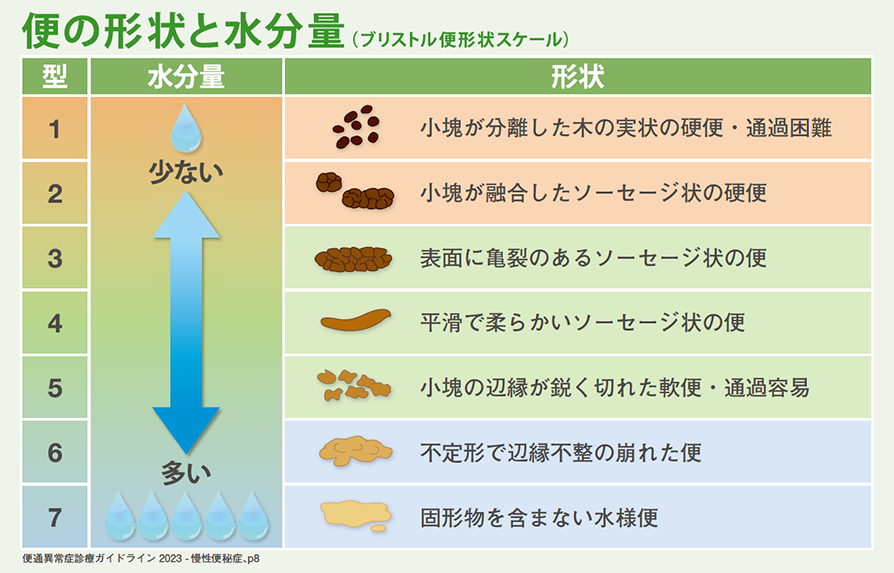 便の形状と水分量（ブリストル便形状スケール）

| 型 | 水分量 | 形状 |
|---|---|---|
| 1 | 少ない | 小塊が分離した木の実状の硬便・通過困難 |
| 2 | | 小塊が融合したソーセージ状の硬便 |
| 3 | | 表面に亀裂のあるソーセージ状の便 |
| 4 | | 平滑で柔らかいソーセージ状の便 |
| 5 | | 小塊の辺縁が鋭く切れた軟便・通過容易 |
| 6 | 多い | 不定形で辺縁不整の崩れた便 |
| 7 | | 固形物を含まない水様便 |

便通異常症診療ガイドライン 2023 - 慢性便秘症、p8